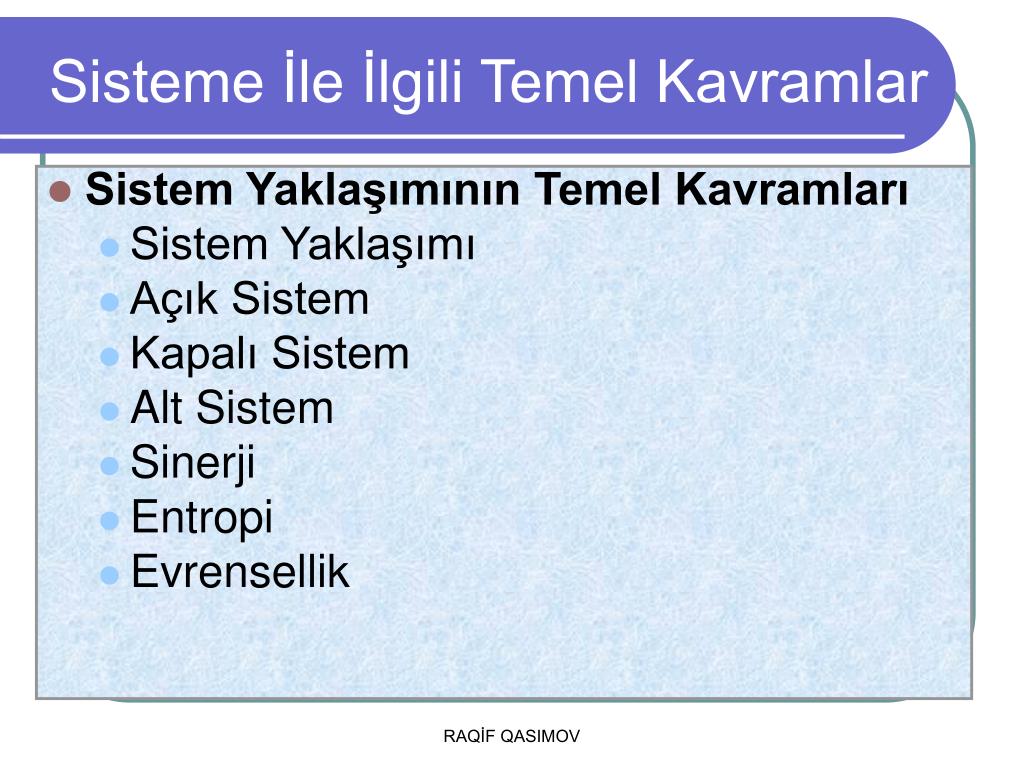 Sisteme İle İlgili Temel Kavramlar

Sistem Yaklaşımının Temel Kavramları
Sistem Yaklaşımı
Açık Sistem
Kapalı Sistem
Alt Sistem
Sinerji
Entropi
Evrensellik

RAQİF QASIMOV